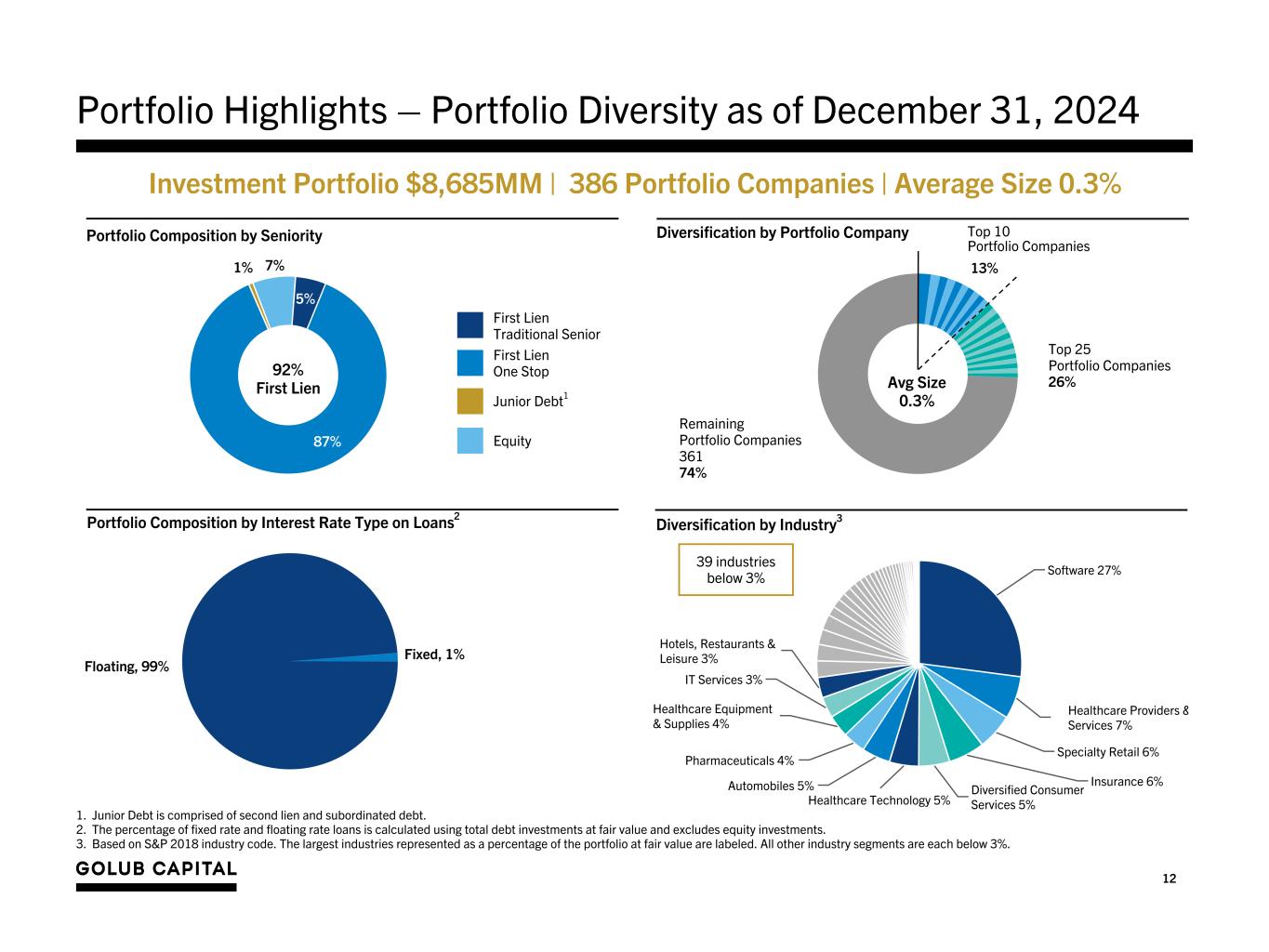 Portfolio Highlights – Portfolio Diversity as of December 31, 2024

Investment Portfolio $8,685MM | 386 Portfolio Companies | Average Size 0.3%

Portfolio Composition by Seniority

1% 7%
5%
92%
First Lien
87%

First Lien Traditional Senior
First Lien One Stop
Junior Debt$^1$
Equity

Diversification by Portfolio Company

Top 10 Portfolio Companies
13%
Top 25 Portfolio Companies
26%
Avg Size
0.3%
Remaining Portfolio Companies
361
74%

Portfolio Composition by Interest Rate Type on Loans$^2$

Floating, 99%
Fixed, 1%

Diversification by Industry$^3$

39 industries below 3%

Software 27%
Healthcare Providers & Services 7%
Specialty Retail 6%
Insurance 6%
Diversified Consumer Services 5%
Healthcare Technology 5%
Automobiles 5%
Pharmaceuticals 4%
Healthcare Equipment & Supplies 4%
IT Services 3%
Hotels, Restaurants & Leisure 3%

1. Junior Debt is comprised of second lien and subordinated debt.
2. The percentage of fixed rate and floating rate loans is calculated using total debt investments at fair value and excludes equity investments.
3. Based on S&P 2018 industry code. The largest industries represented as a percentage of the portfolio at fair value are labeled. All other industry segments are each below 3%.

GOLUB CAPITAL

12